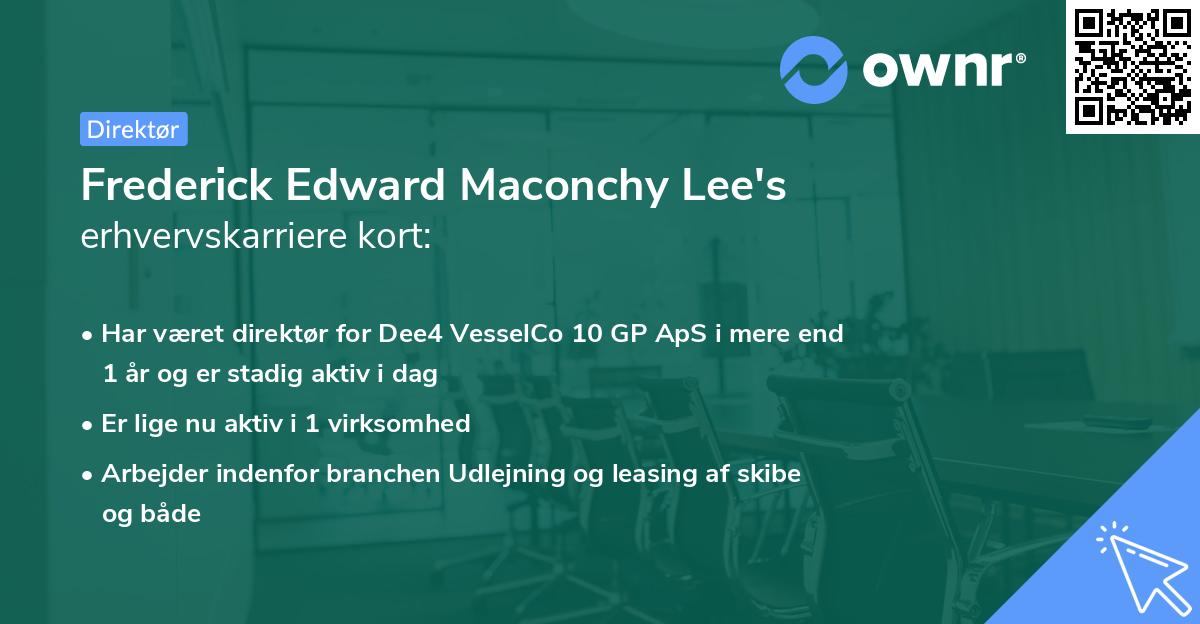 ownr®

Direktør

Frederick Edward Maconchy Lee's
erhvervskarriere kort:

• Har været direktør for Dee4 VesselCo 10 GP ApS i mere end 1 år og er stadig aktiv i dag
• Er lige nu aktiv i 1 virksomhed
• Arbejder indenfor branchen Udlejning og leasing af skibe og både